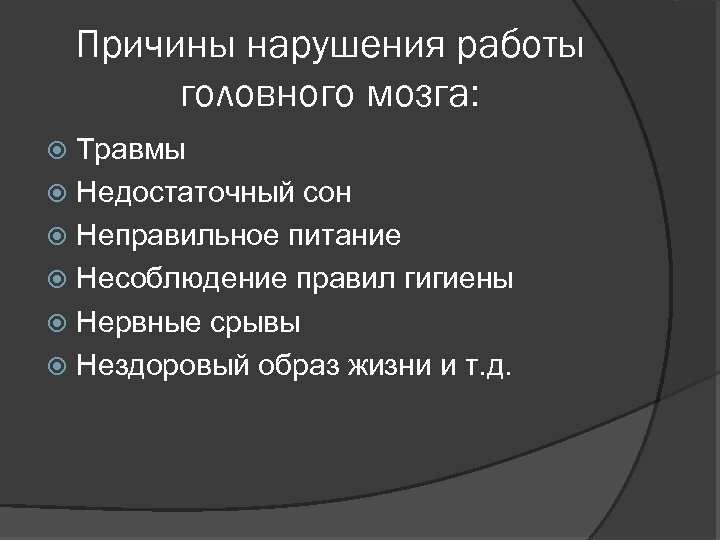 Причины нарушения работы головного мозга:

Травмы
Недостаточный сон
Неправильное питание
Несоблюдение правил гигиены
Нервные срывы
Нездоровый образ жизни и т.д.